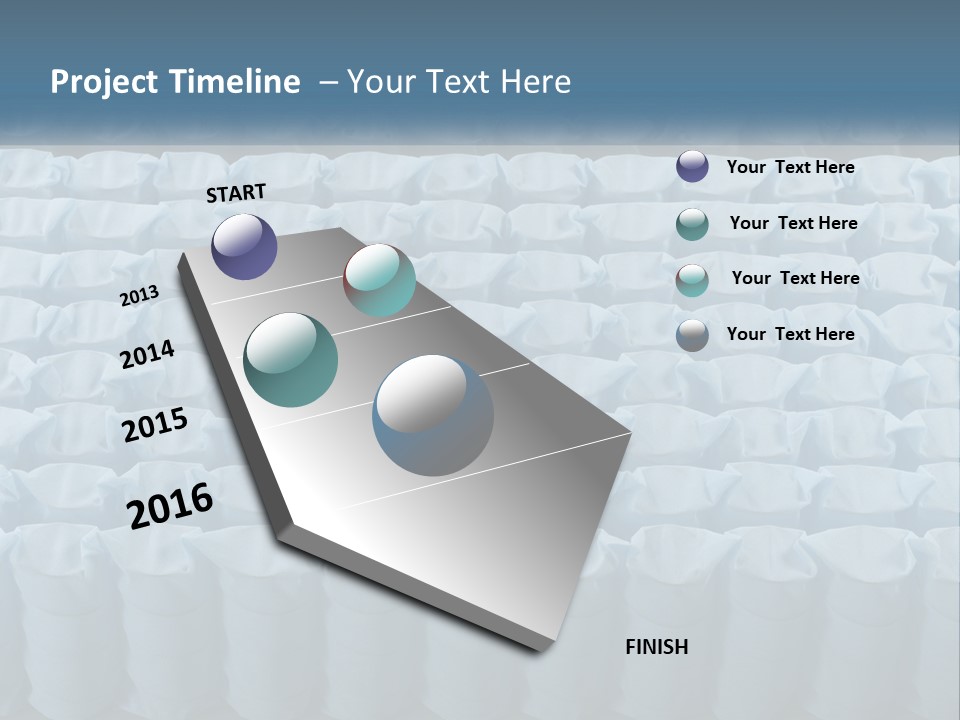 Project Timeline – Your Text Here

START

2013

2014

2015

2016

FINISH

Your Text Here

Your Text Here

Your Text Here

Your Text Here